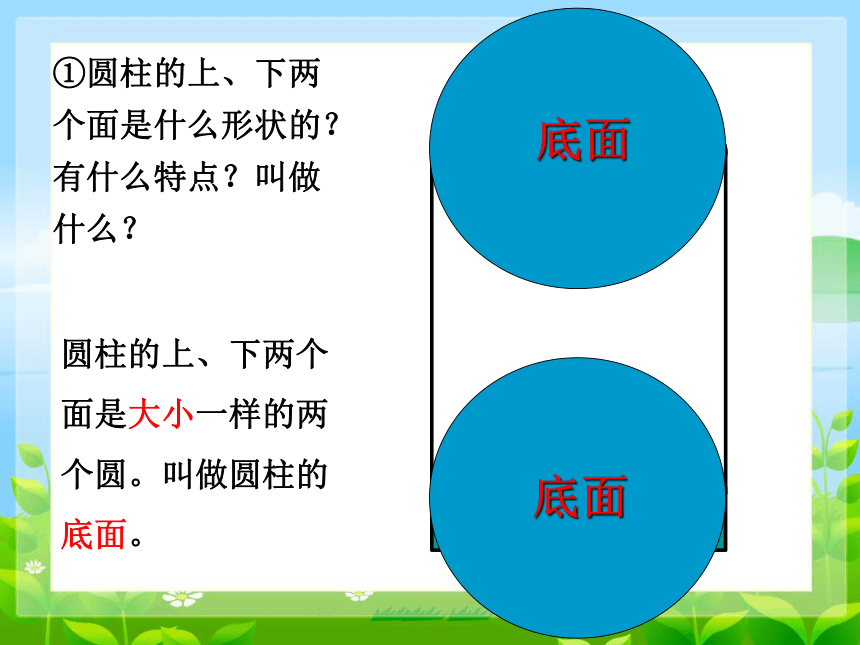 ①圆柱的上、下两个面是什么形状的？有什么特点？叫做什么？

圆柱的上、下两个面是大小一样的两个圆。叫做圆柱的底面。

底面

底面